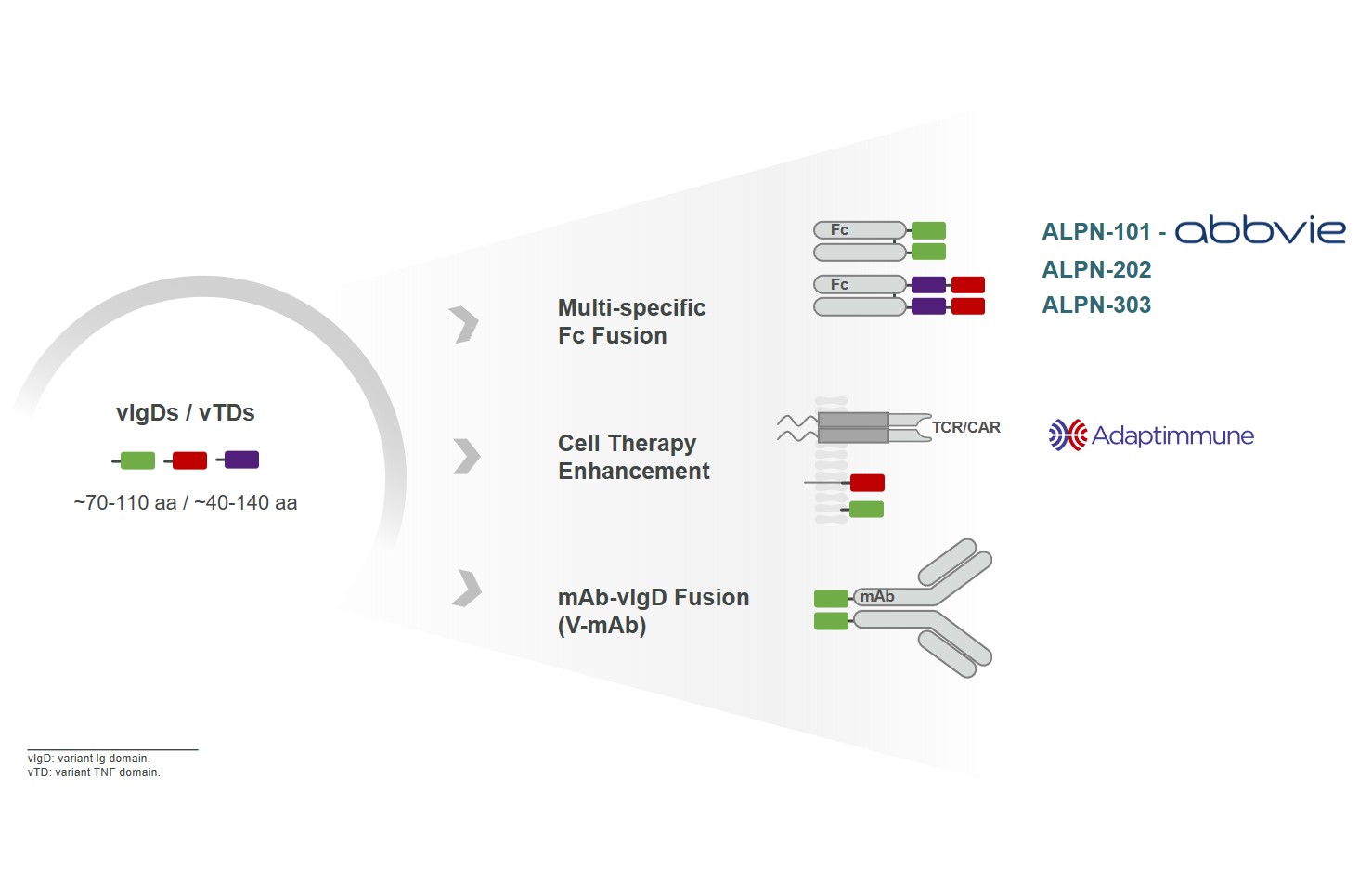 vIgDs / vTDs

~70-110 aa / ~40-140 aa

Multi-specific Fc Fusion

Fc

Fc

ALPN-101 - abbvie
ALPN-202
ALPN-303

Cell Therapy Enhancement

TCR/CAR

Adaptimmune

mAb-vIgD Fusion (V-mAb)

mAb

vIgD: variant Ig domain.
vTD: variant TNF domain.